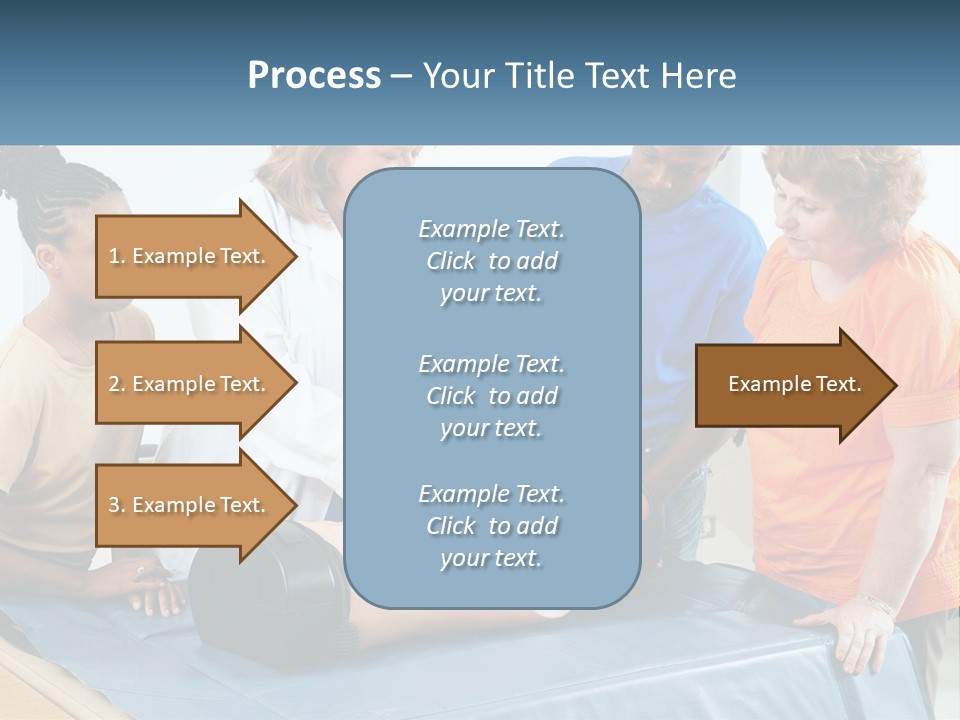 Process – Your Title Text Here

1. Example Text.

2. Example Text.

3. Example Text.

Example Text. Click to add your text.

Example Text. Click to add your text.

Example Text. Click to add your text.

Example Text.